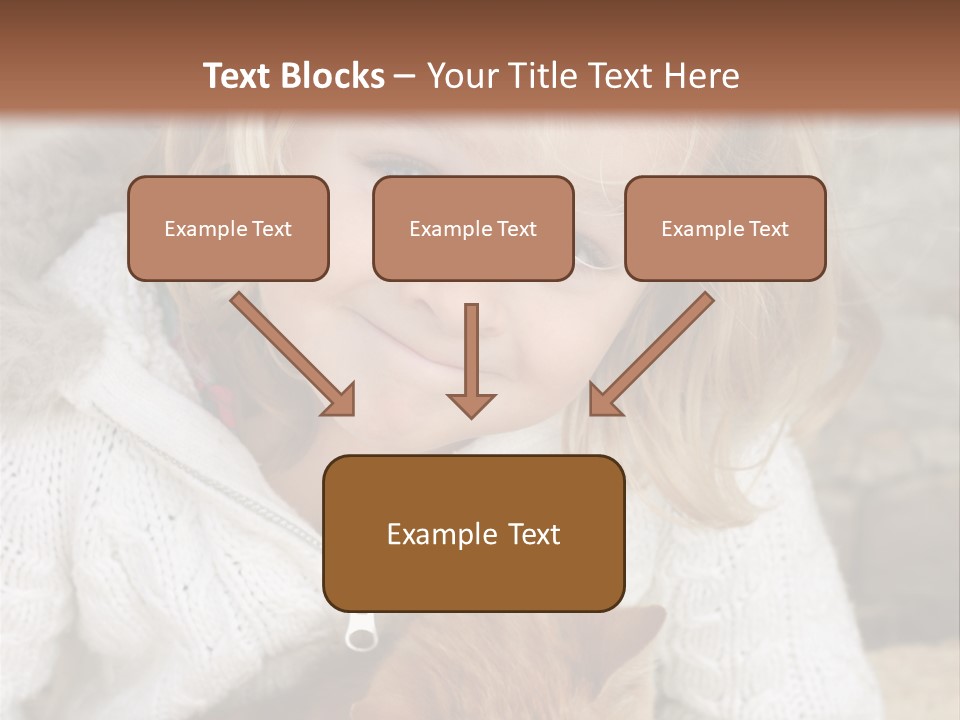 Text Blocks – Your Title Text Here

Example Text

Example Text

Example Text

Example Text